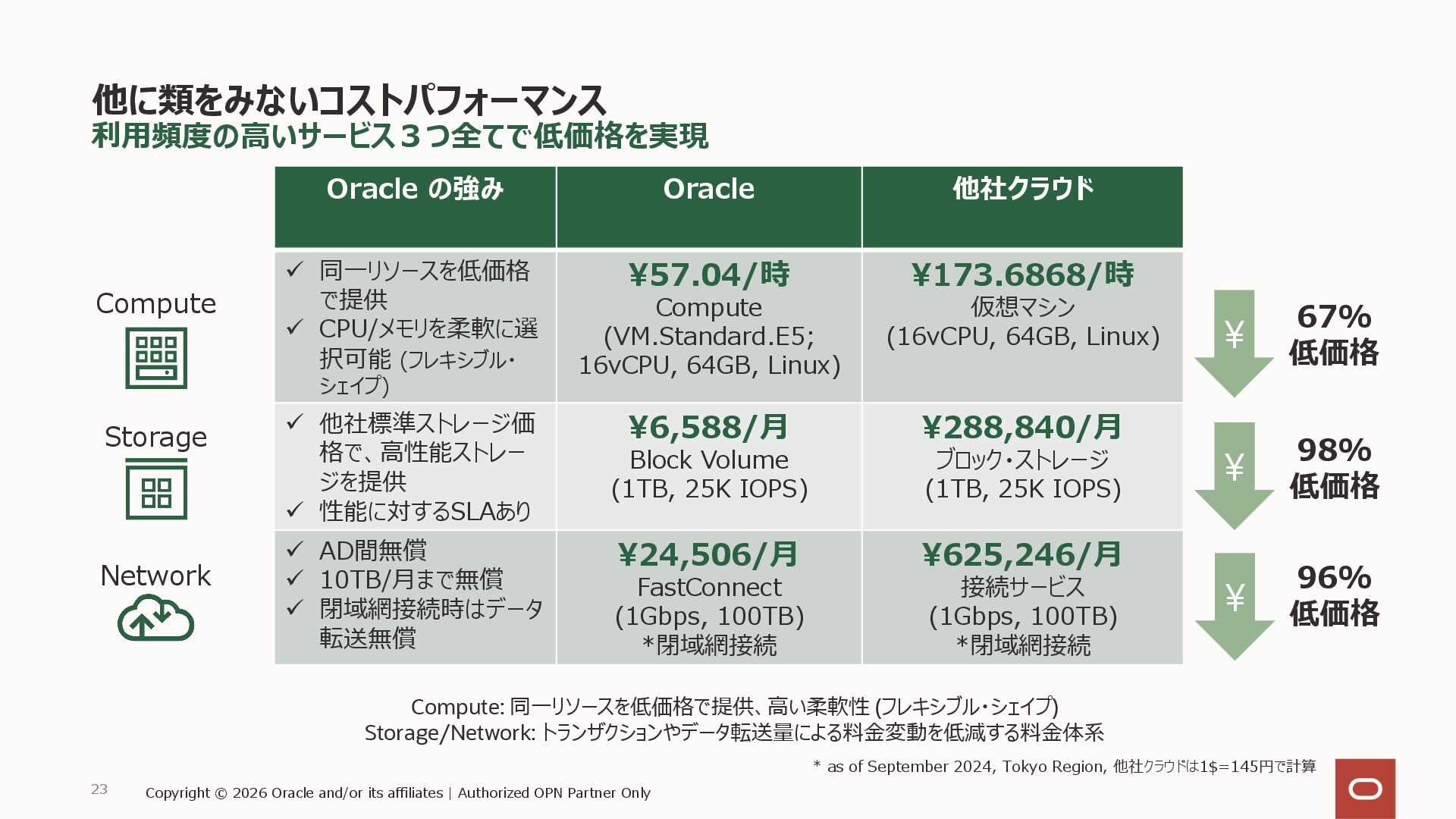 他に類をみないコストパフォーマンス
利用頻度の高いサービス３つ全てで低価格を実現

| | Oracle の強み | Oracle | 他社クラウド | |
|---|---|---|---|---|
| Compute | ✓ 同一リソースを低価格で提供 ✓ CPU/メモリを柔軟に選択可能 (フレキシブル・シェイプ) | ¥57.04/時 Compute (VM.Standard.E5; 16vCPU, 64GB, Linux) | ¥173.6868/時 仮想マシン (16vCPU, 64GB, Linux) | ¥ 67% 低価格 |
| Storage | ✓ 他社標準ストレージ価格で、高性能ストレージを提供 ✓ 性能に対するSLAあり | ¥6,588/月 Block Volume (1TB, 25K IOPS) | ¥288,840/月 ブロック・ストレージ (1TB, 25K IOPS) | ¥ 98% 低価格 |
| Network | ✓ AD間無償 ✓ 10TB/月まで無償 ✓ 閉域網接続時はデータ転送無償 | ¥24,506/月 FastConnect (1Gbps, 100TB) *閉域網接続 | ¥625,246/月 接続サービス (1Gbps, 100TB) *閉域網接続 | ¥ 96% 低価格 |

Compute: 同一リソースを低価格で提供、高い柔軟性 (フレキシブル・シェイプ)
Storage/Network: トランザクションやデータ転送量による料金変動を低減する料金体系

* as of September 2024, Tokyo Region, 他社クラウドは1$=145円で計算

23 Copyright © 2026 Oracle and/or its affiliates | Authorized OPN Partner Only